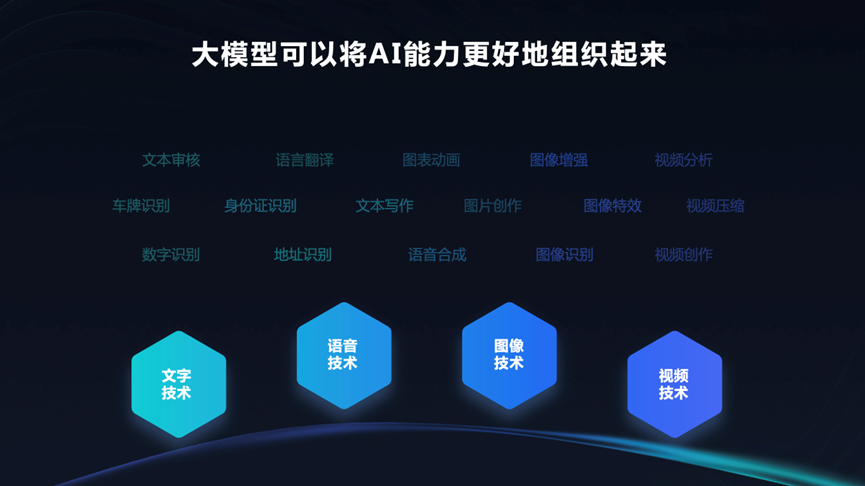 大模型可以将AI能力更好地组织起来

文本审核 语言翻译 图表动画 图像增强 视频分析

车牌识别 身份证识别 文本写作 图片创作 图像特效 视频压缩

数字识别 地址识别 语音合成 图像识别 视频创作

文字
技术

语音
技术

图像
技术

视频
技术